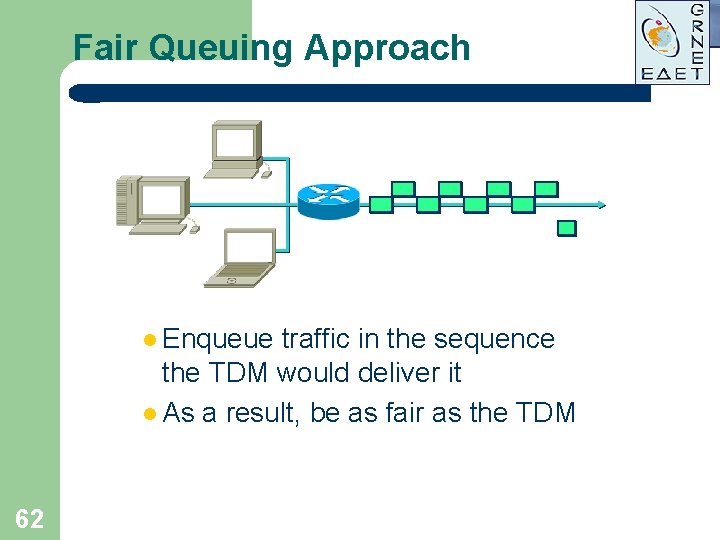 Fair Queuing Approach

GRNET
ΕΔΕΤ

• Enqueue traffic in the sequence the TDM would deliver it
• As a result, be as fair as the TDM

62